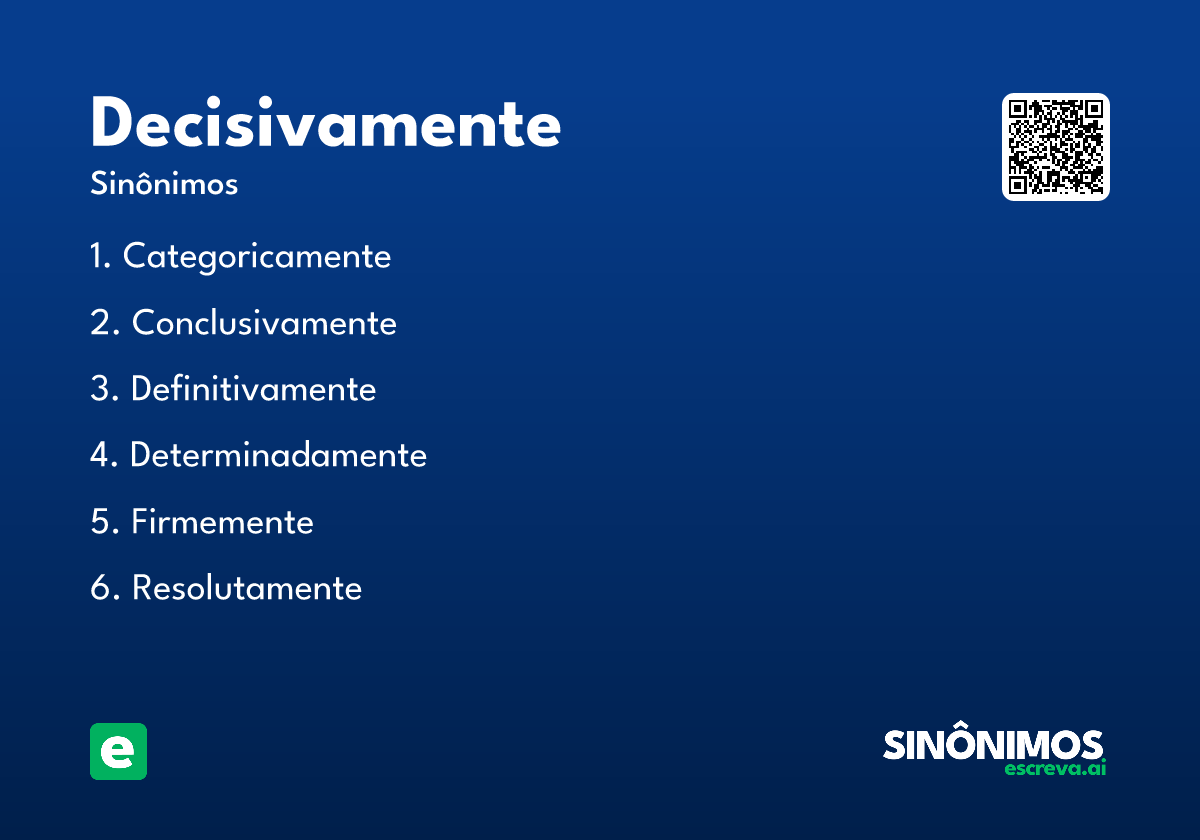 Decisivamente
Sinônimos

1. Categoricamente
2. Conclusivamente
3. Definitivamente
4. Determinadamente
5. Firmemente
6. Resolutamente

e

SINÔNIMOS
escreva.ai